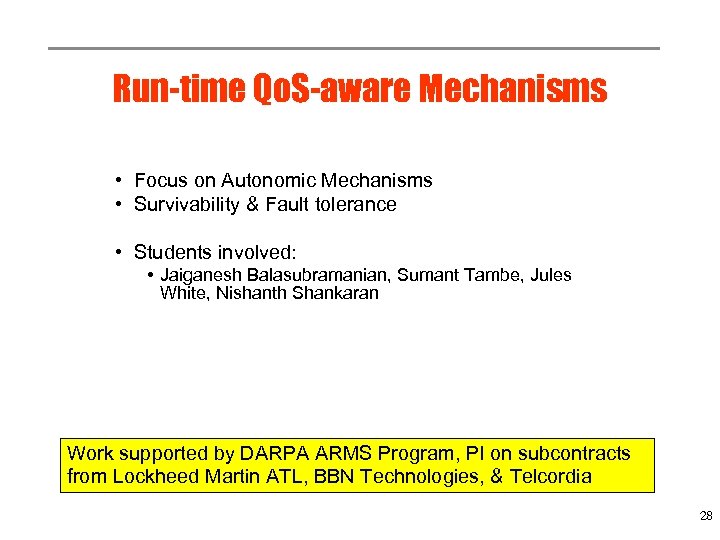 Run-time QoS-aware Mechanisms

• Focus on Autonomic Mechanisms
• Survivability & Fault tolerance

• Students involved:
• Jaiganesh Balasubramanian, Sumant Tambe, Jules White, Nishanth Shankaran

Work supported by DARPA ARMS Program, PI on subcontracts from Lockheed Martin ATL, BBN Technologies, & Telcordia

28